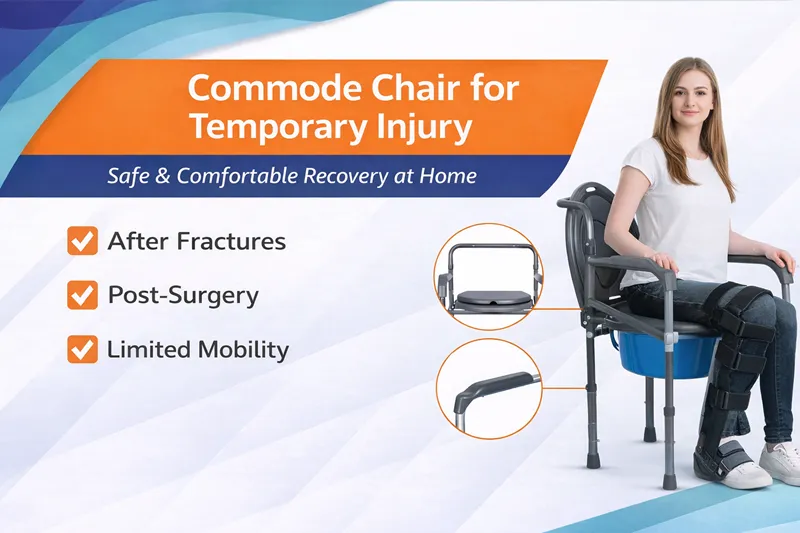 Commode Chair for Temporary Injury

Safe & Comfortable Recovery at Home

After Fractures

Post-Surgery

Limited Mobility